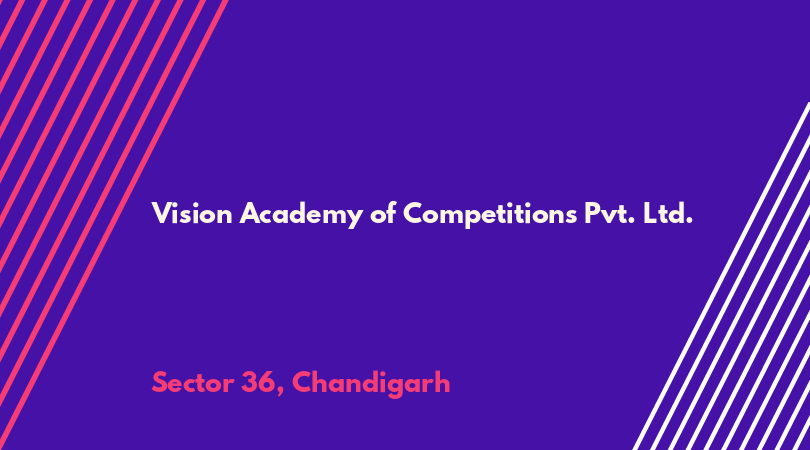 Vision Academy of Competitions Pvt. Ltd.

Sector 36, Chandigarh